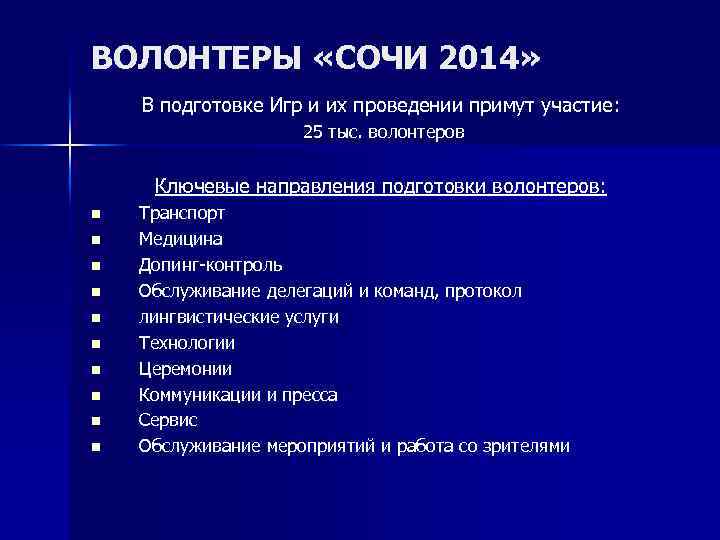 ВОЛОНТЕРЫ «СОЧИ 2014»

В подготовке Игр и их проведении примут участие:
25 тыс. волонтеров

Ключевые направления подготовки волонтеров:

- Транспорт
- Медицина
- Допинг-контроль
- Обслуживание делегаций и команд, протокол
- лингвистические услуги
- Технологии
- Церемонии
- Коммуникации и пресса
- Сервис
- Обслуживание мероприятий и работа со зрителями